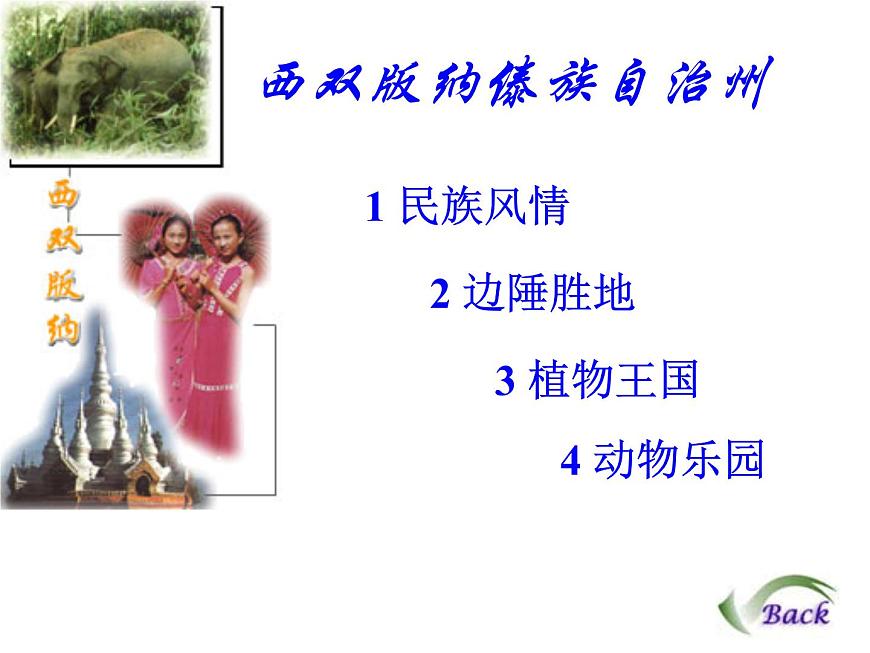 西双版纳傣族自治州

西双版纳

1 民族风情

2 边陲胜地

3 植物王国

4 动物乐园

Back